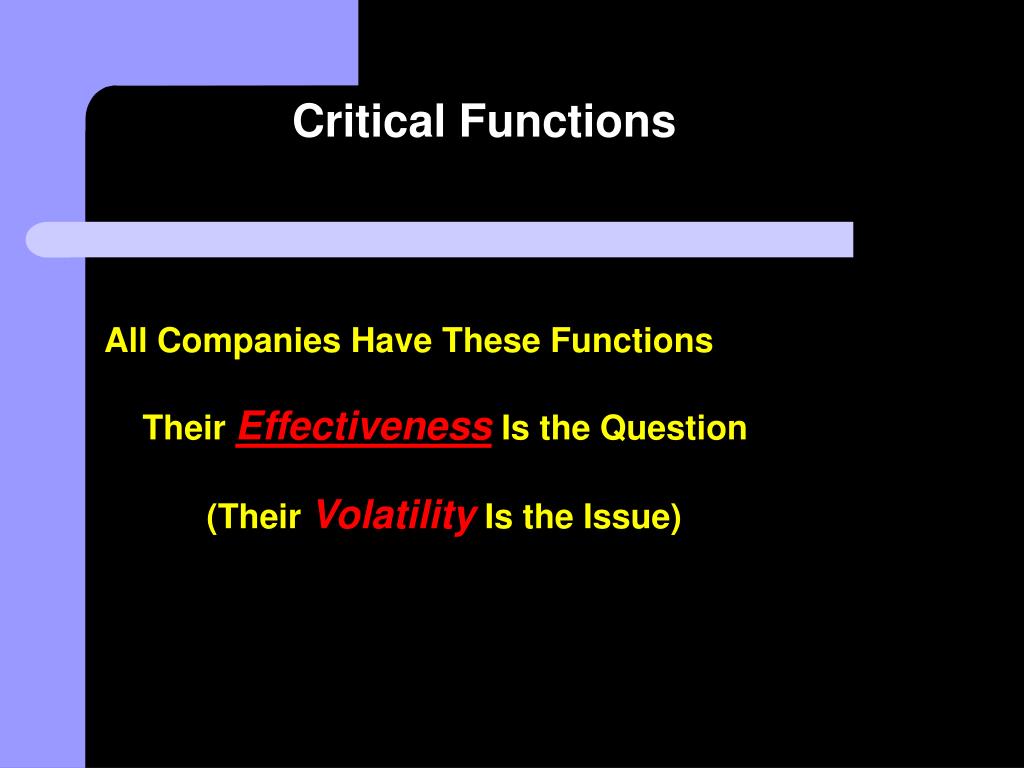 Critical Functions

All Companies Have These Functions

Their Effectiveness Is the Question

(Their Volatility Is the Issue)